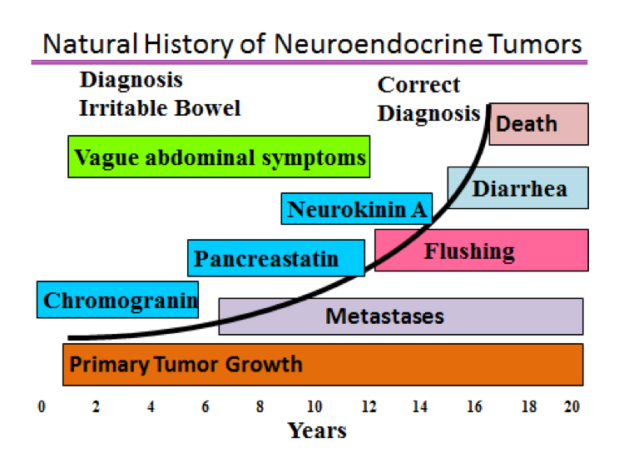 Natural History of Neuroendocrine Tumors

Diagnosis
Irritable Bowel

Correct
Diagnosis

Death

Vague abdominal symptoms

Diarrhea

Neurokinin A

Flushing

Pancreastatin

Chromogranin

Metastases

Primary Tumor Growth

0 2 4 6 8 10 12 14 16 18 20

Years